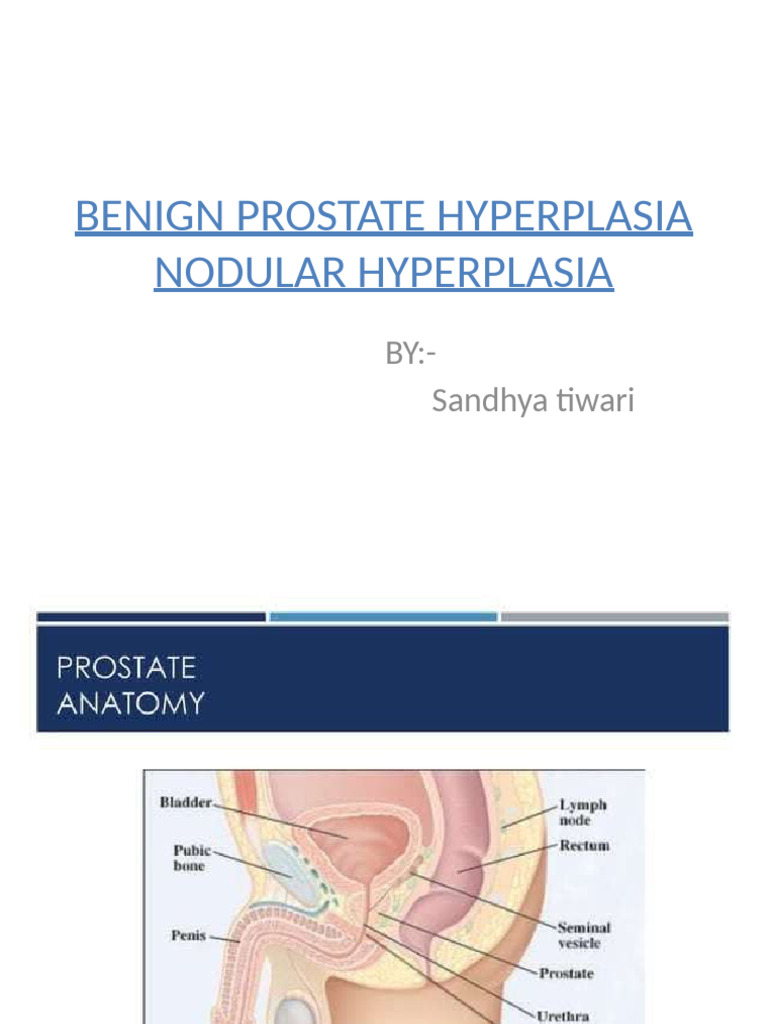 BENIGN PROSTATE HYPERPLASIA NODULAR HYPERPLASIA

BY:-
Sandhya tiwari

PROSTATE ANATOMY

Bladder
Pubic bone
Penis
Lymph node
Rectum
Seminal vesicle
Prostate
Urethra